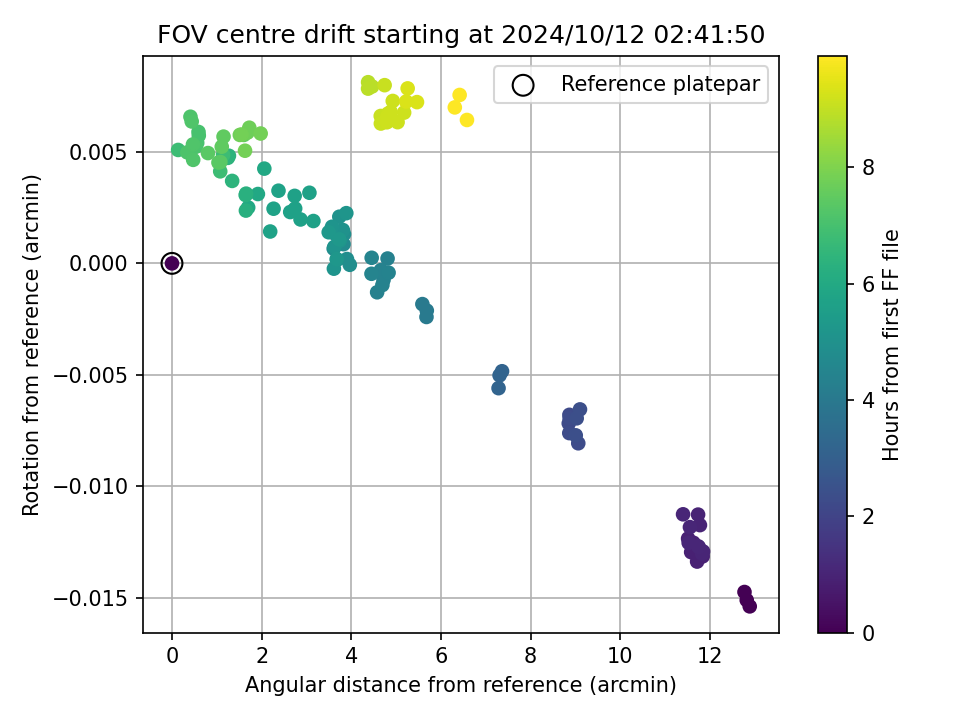 FOV centre drift starting at 2024/10/12 02:41:50

Reference platepar

Rotation from reference (arcmin)

0.005
0.000
−0.005
−0.010
−0.015

0
2
4
6
8
10
12

Angular distance from reference (arcmin)

Hours from first FF file

0
2
4
6
8